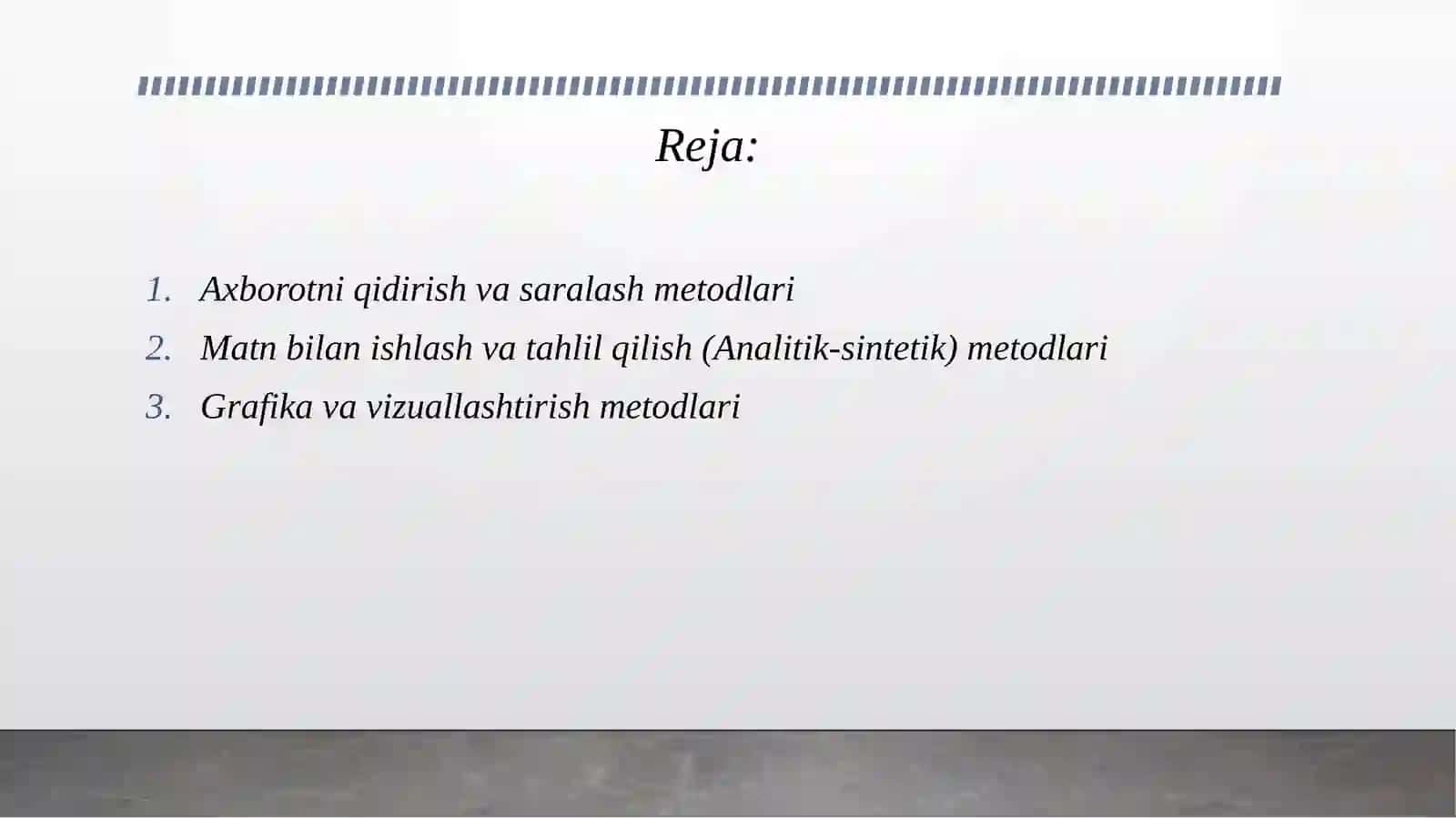 Reja:

1. Axborotni qidirish va saralash metodlari
2. Matn bilan ishlash va tahlil qilish (Analitik-sintetik) metodlari
3. Grafika va vizuallashtirish metodlari